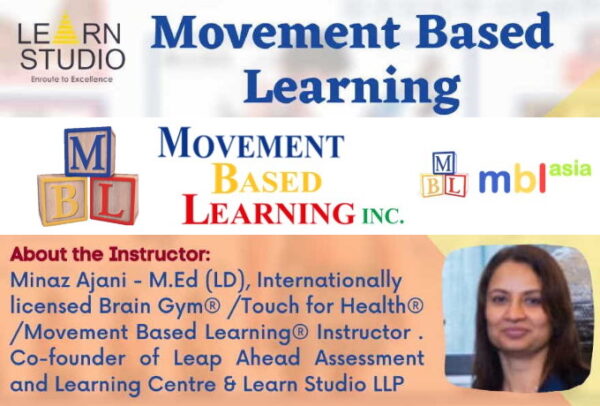 LEARN STUDIO
Enroute to Excellence

Movement Based Learning

M B L

MOVEMENT BASED LEARNING INC.

M B L mbl asia

About the Instructor:
Minaz Ajani - M.Ed (LD), Internationally licensed Brain Gym® /Touch for Health® /Movement Based Learning® Instructor . Co-founder of Leap Ahead Assessment and Learning Centre & Learn Studio LLP